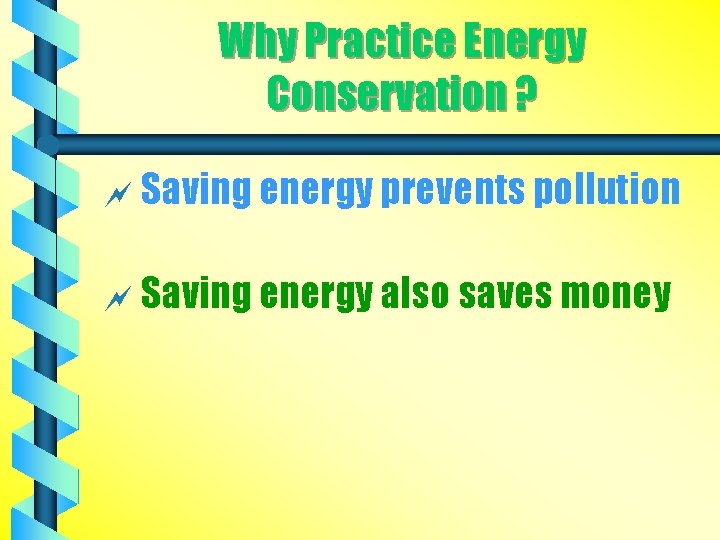 Why Practice Energy Conservation ?

Saving energy prevents pollution

Saving energy also saves money